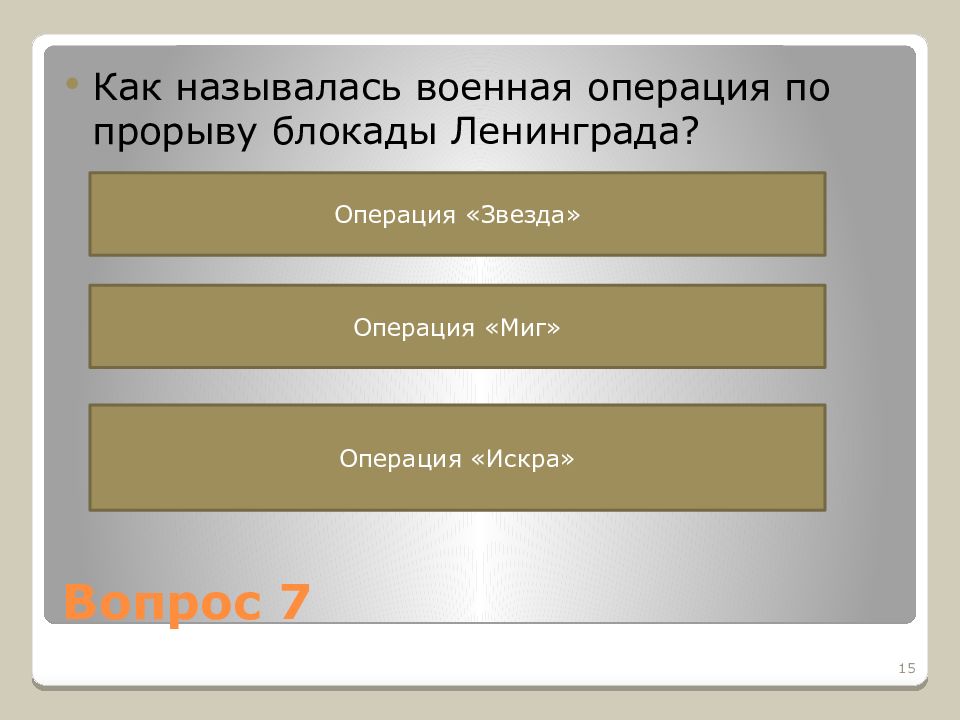 • Как называлась военная операция по прорыву блокады Ленинграда?

Операция «Звезда»

Операция «Миг»

Операция «Искра»

Вопрос 7

15